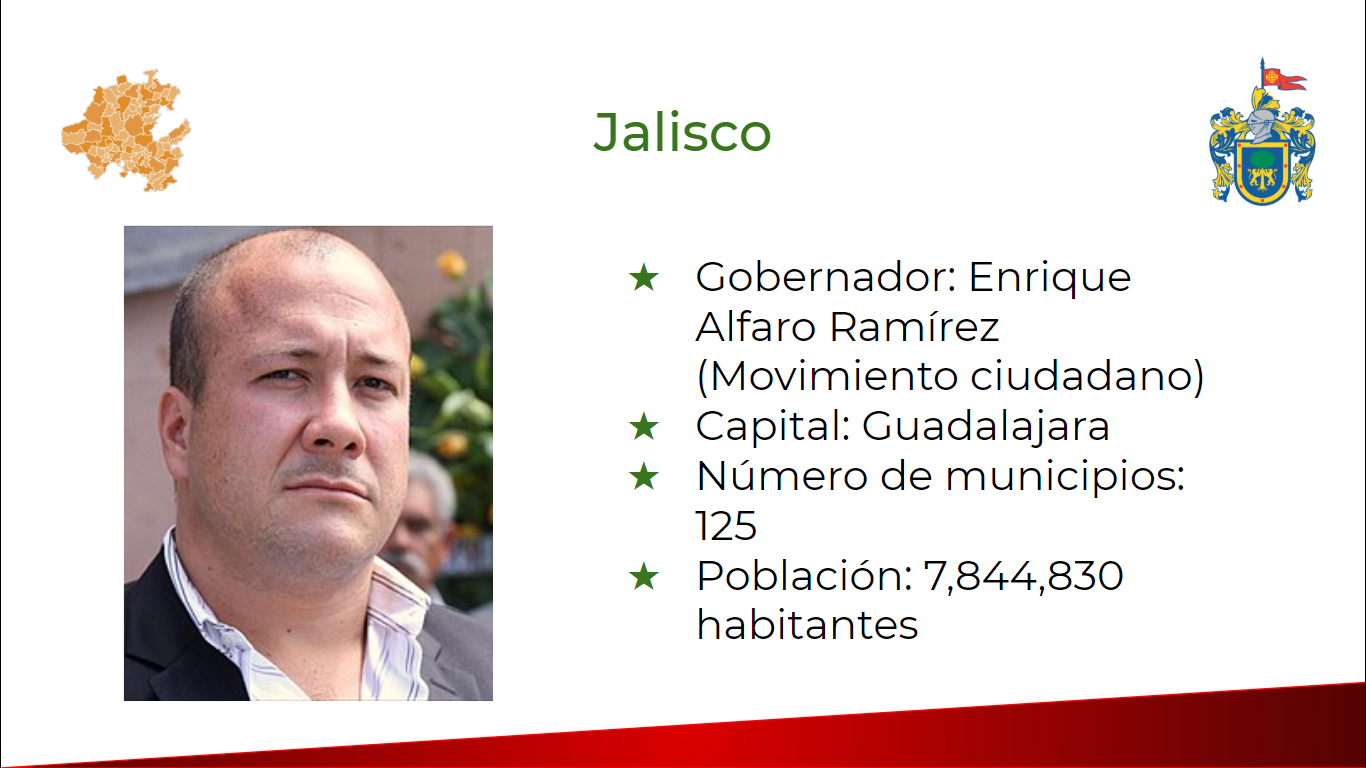 Jalisco

★ Gobernador: Enrique Alfaro Ramírez (Movimiento ciudadano)
★ Capital: Guadalajara
★ Número de municipios: 125
★ Población: 7,844,830 habitantes